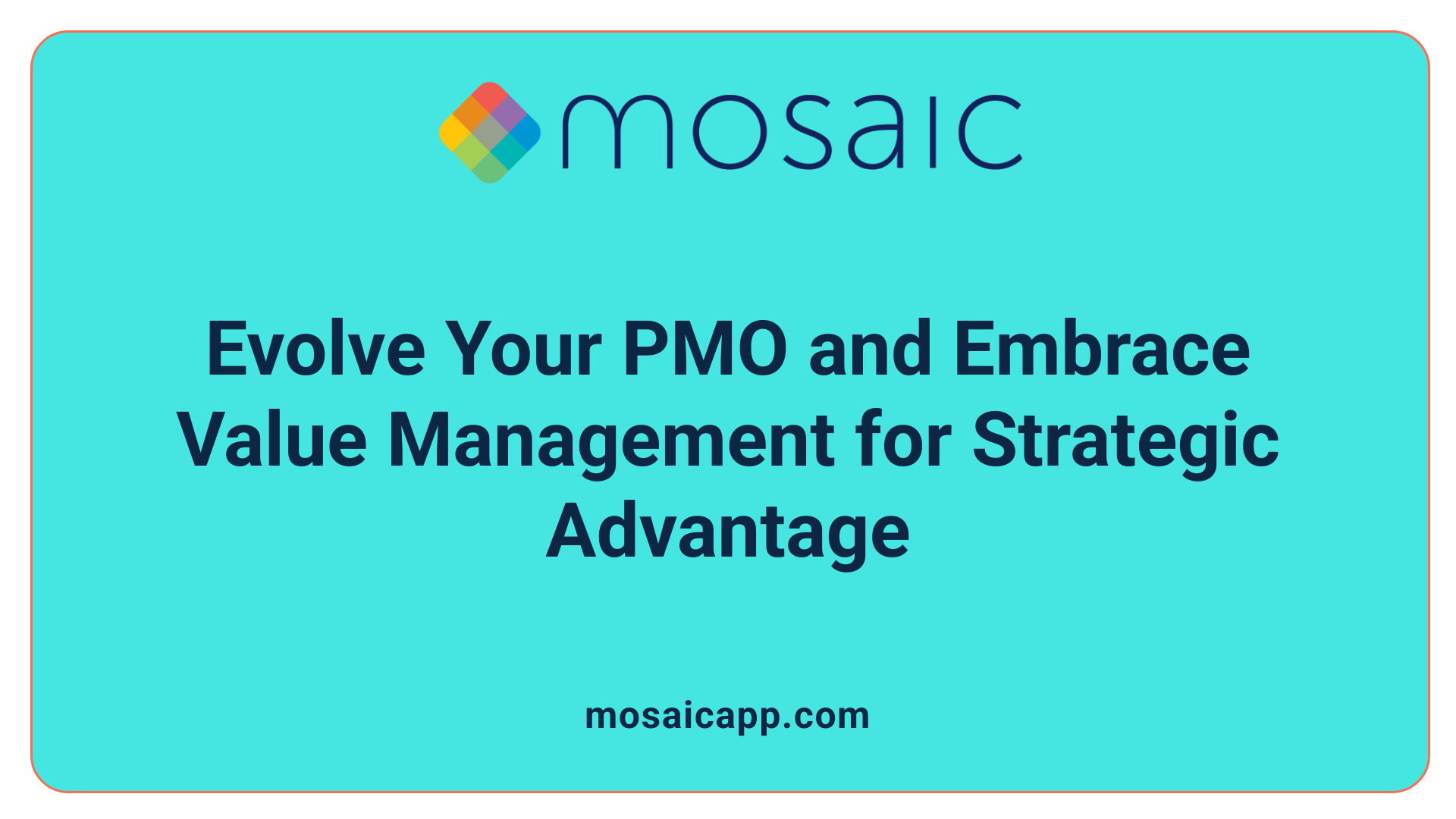 mosaic

Evolve Your PMO and Embrace Value Management for Strategic Advantage

mosaicapp.com